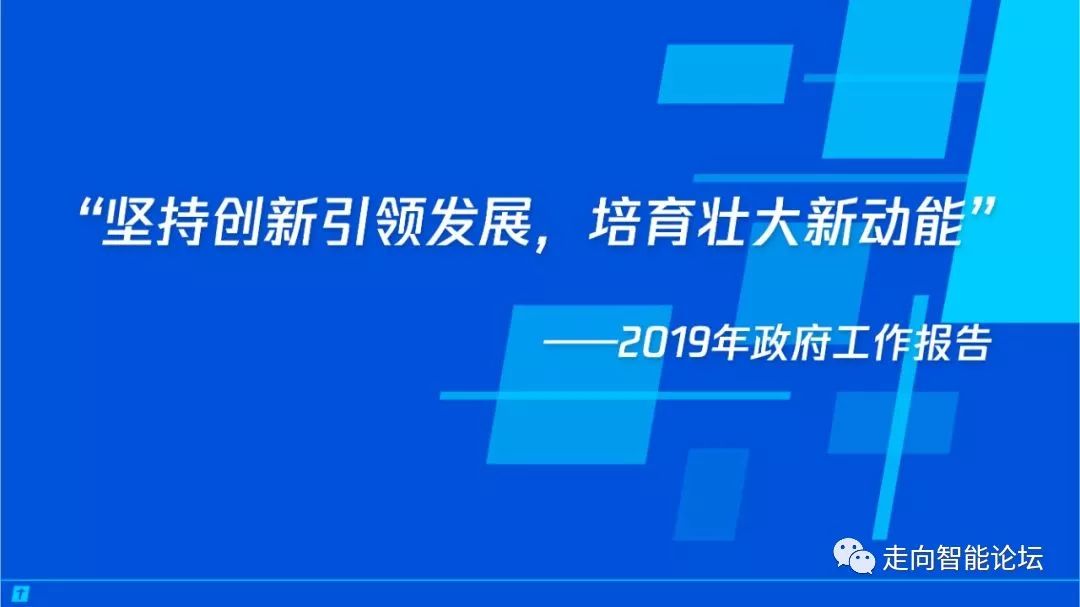 “坚持创新引领发展，培育壮大新动能”

——2019年政府工作报告

走向智能论坛